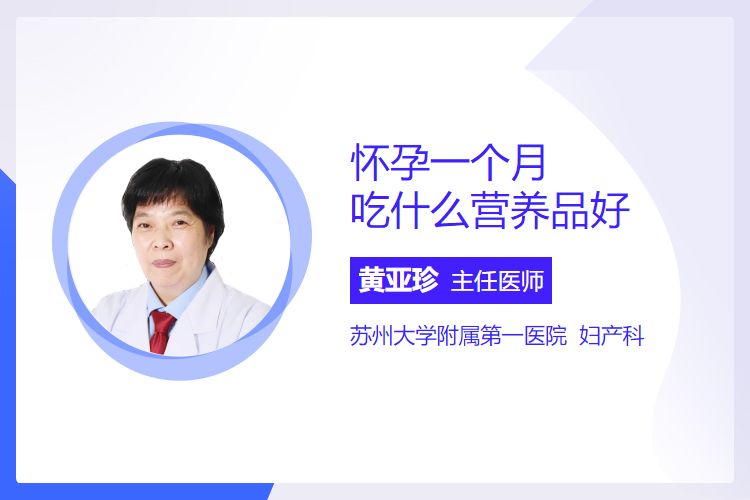 怀孕一个月
吃什么营养品好

黄亚珍 主任医师

苏州大学附属第一医院 妇产科